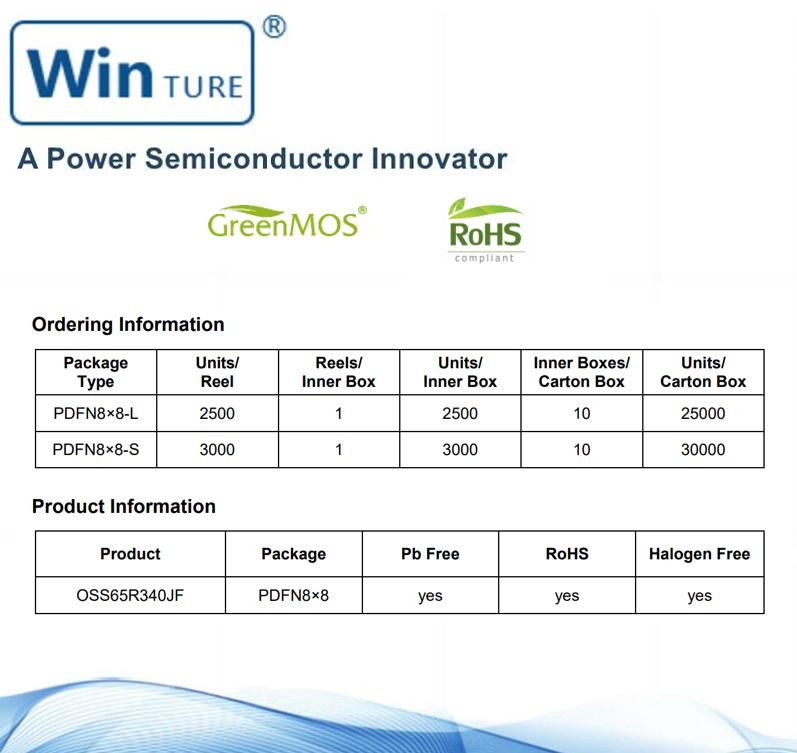 Win TURE ®

A Power Semiconductor Innovator

GreenMOS®

RoHS
compliant

Ordering Information

| Package Type | Units/ Reel | Reels/ Inner Box | Units/ Inner Box | Inner Boxes/ Carton Box | Units/ Carton Box |
|---|---|---|---|---|---|
| PDFN8×8-L | 2500 | 1 | 2500 | 10 | 25000 |
| PDFN8×8-S | 3000 | 1 | 3000 | 10 | 30000 |

Product Information

| Product | Package | Pb Free | RoHS | Halogen Free |
|---|---|---|---|---|
| OSS65R340JF | PDFN8×8 | yes | yes | yes |